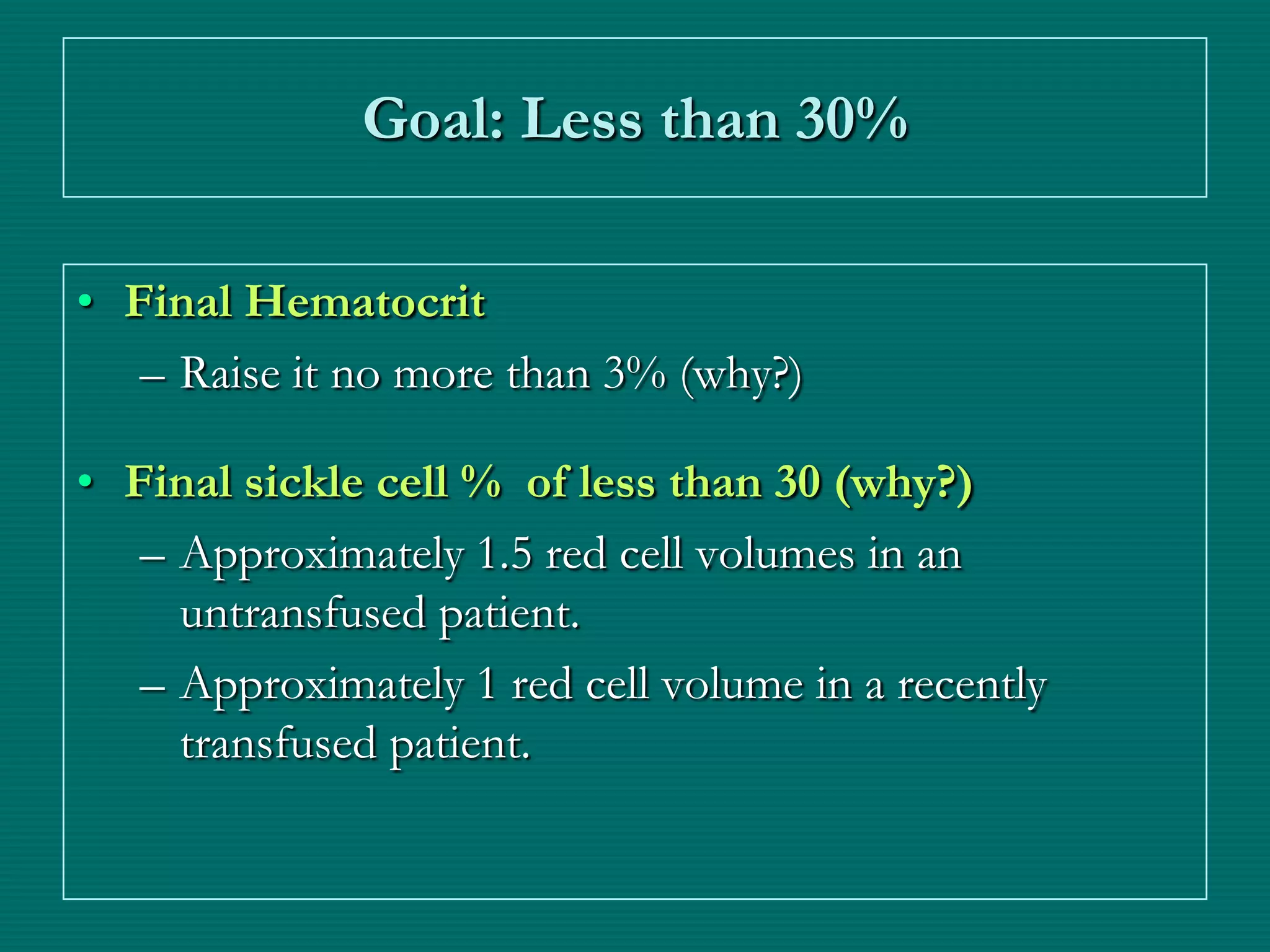 Goal: Less than 30%

• Final Hematocrit
– Raise it no more than 3% (why?)

• Final sickle cell % of less than 30 (why?)
– Approximately 1.5 red cell volumes in an untransfused patient.
– Approximately 1 red cell volume in a recently transfused patient.